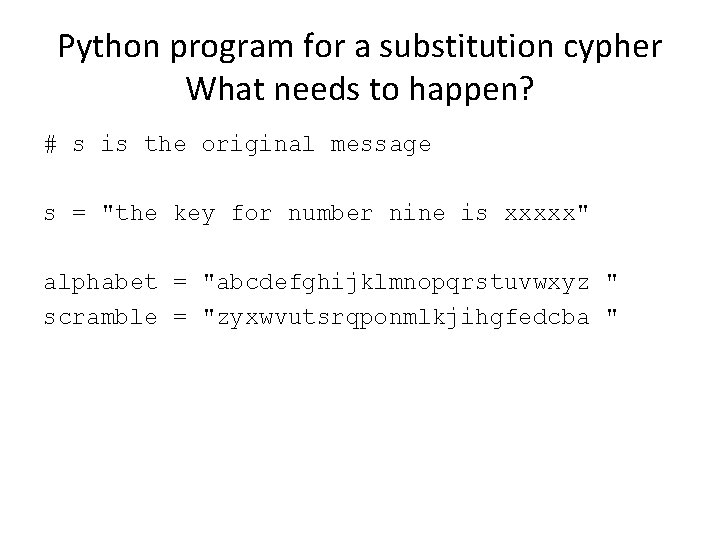 Python program for a substitution cypher
What needs to happen?

# s is the original message

s = "the key for number nine is xxxxx"

alphabet = "abcdefghijklmnopqrstuvwxyz "
scramble = "zyxwvutsrqponmlkjihgfedcba "